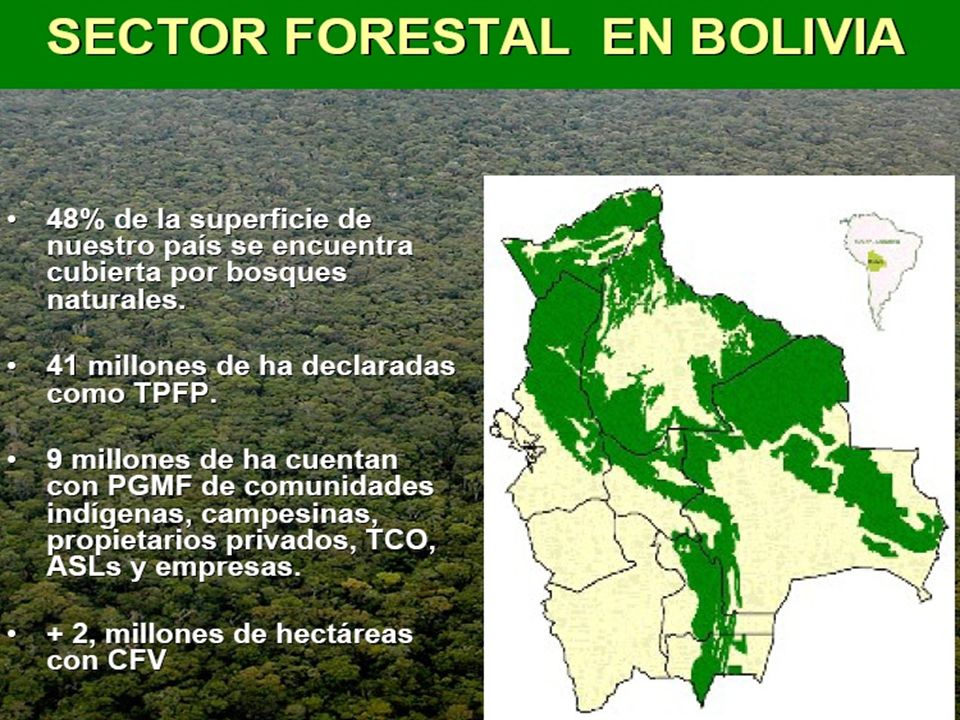 SECTOR FORESTAL EN BOLIVIA

• 48% de la superficie de nuestro país se encuentra cubierta por bosques naturales.

• 41 millones de ha declaradas como TPFP.

• 9 millones de ha cuentan con PGMF de comunidades indígenas, campesinas, propietarios privados, TCO, ASLs y empresas.

• + 2, millones de hectáreas con CFV